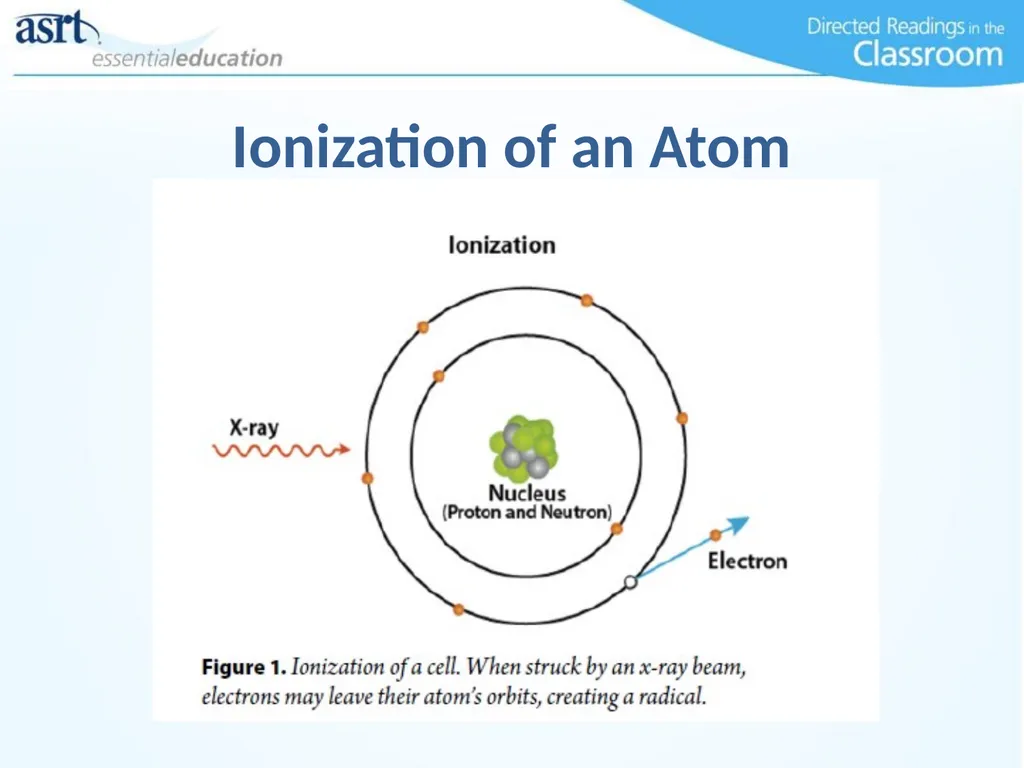 asrt
essentialeducation

Directed Readings in the Classroom

Ionization of an Atom

Ionization

X-ray

Nucleus
(Proton and Neutron)

Electron

Figure 1. Ionization of a cell. When struck by an x-ray beam, electrons may leave their atom's orbits, creating a radical.